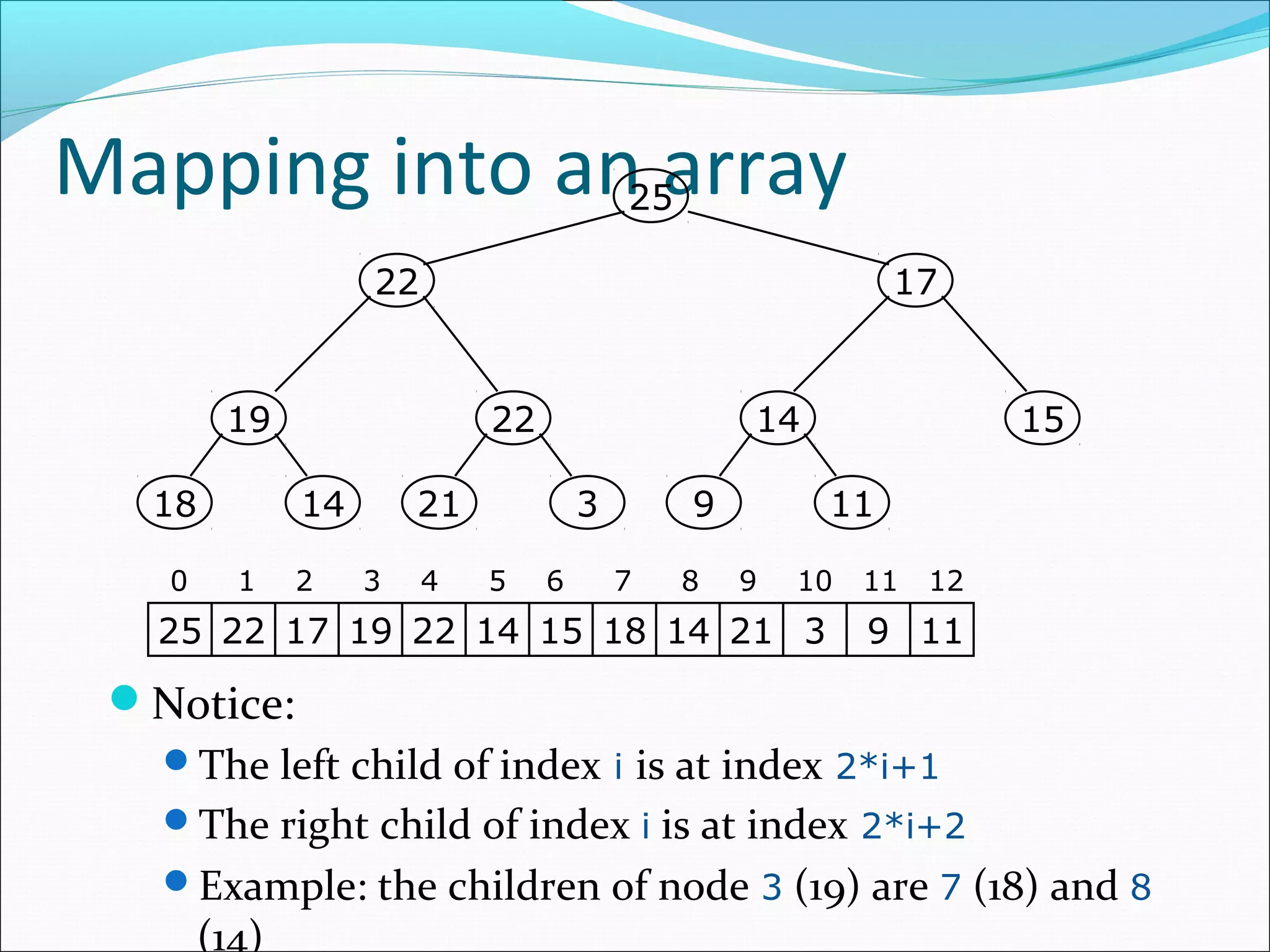 Mapping into an array

25

22 17

19 22 14 15

18 14 21 3 9 11

| 0 | 1 | 2 | 3 | 4 | 5 | 6 | 7 | 8 | 9 | 10 | 11 | 12 |
|---|---|---|---|---|---|---|---|---|---|---|---|---|
| 25 | 22 | 17 | 19 | 22 | 14 | 15 | 18 | 14 | 21 | 3 | 9 | 11 |

Notice:

The left child of index i is at index 2*i+1

The right child of index i is at index 2*i+2

Example: the children of node 3 (19) are 7 (18) and 8 (14)